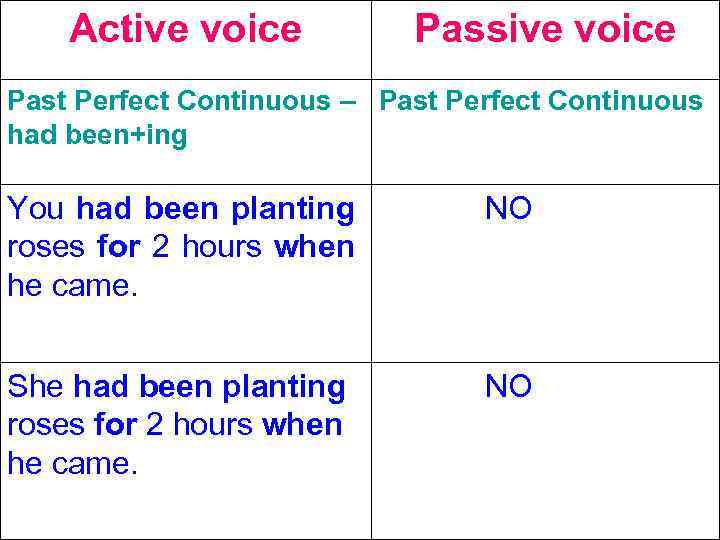 | Active voice | Passive voice |
|---|---|
| Past Perfect Continuous – had been+ing | Past Perfect Continuous |
| You had been planting roses for 2 hours when he came. | NO |
| She had been planting roses for 2 hours when he came. | NO |